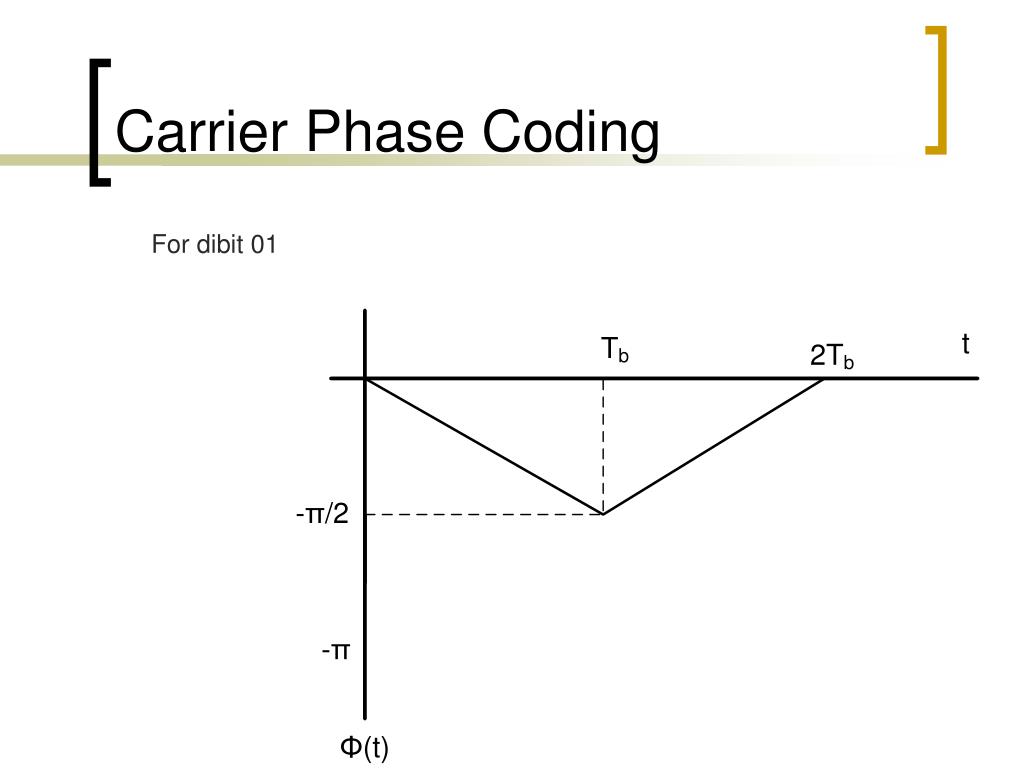 Carrier Phase Coding

For dibit 01

$T_b$

$2T_b$

t

$-\pi/2$

$-\pi$

$\Phi(t)$